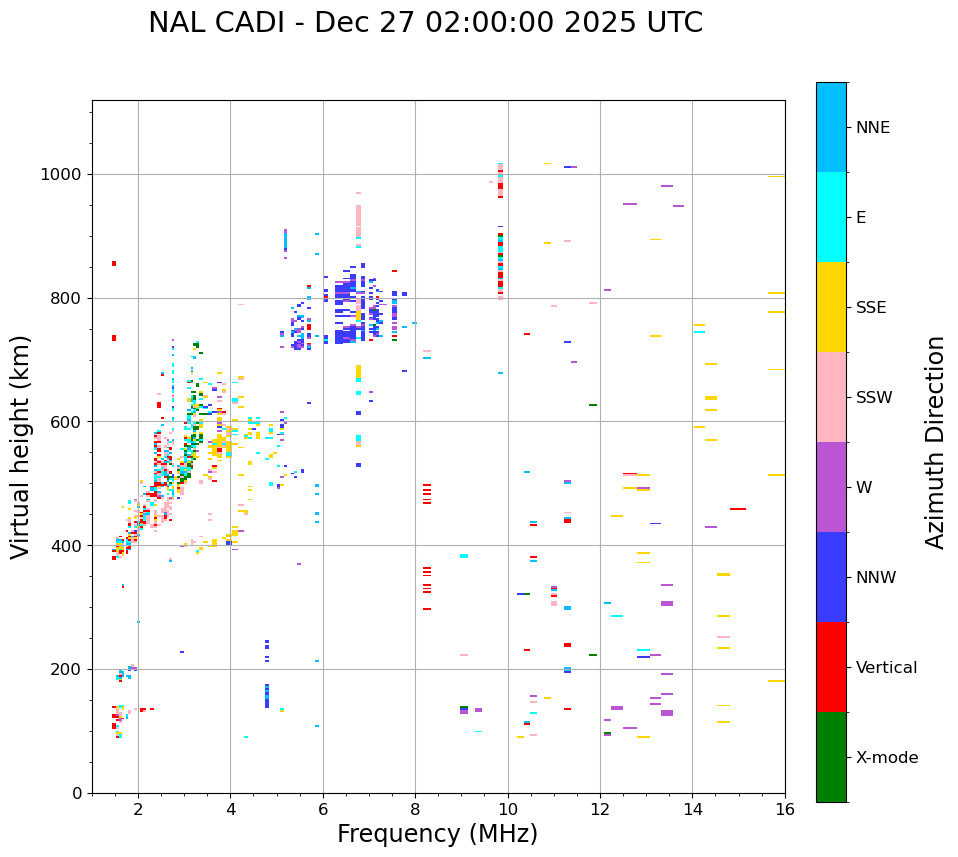 NAL CADI - Dec 27 02:00:00 2025 UTC

Virtual height (km)

1000
800
600
400
200
0

2
4
6
8
10
12
14
16

Frequency (MHz)

NNE
E
SSE
SSW
W
NNW
Vertical
X-mode

Azimuth Direction